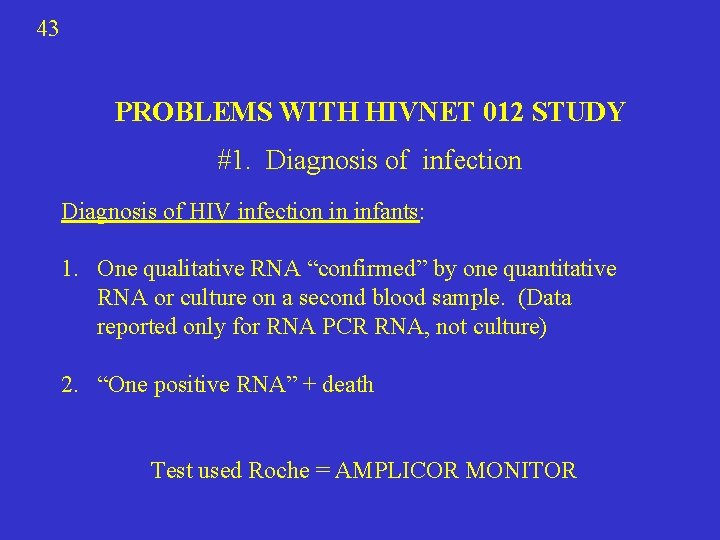 43

PROBLEMS WITH HIVNET 012 STUDY

#1. Diagnosis of infection

Diagnosis of HIV infection in infants:

1. One qualitative RNA “confirmed” by one quantitative RNA or culture on a second blood sample. (Data reported only for RNA PCR RNA, not culture)

2. “One positive RNA” + death

Test used Roche = AMPLICOR MONITOR